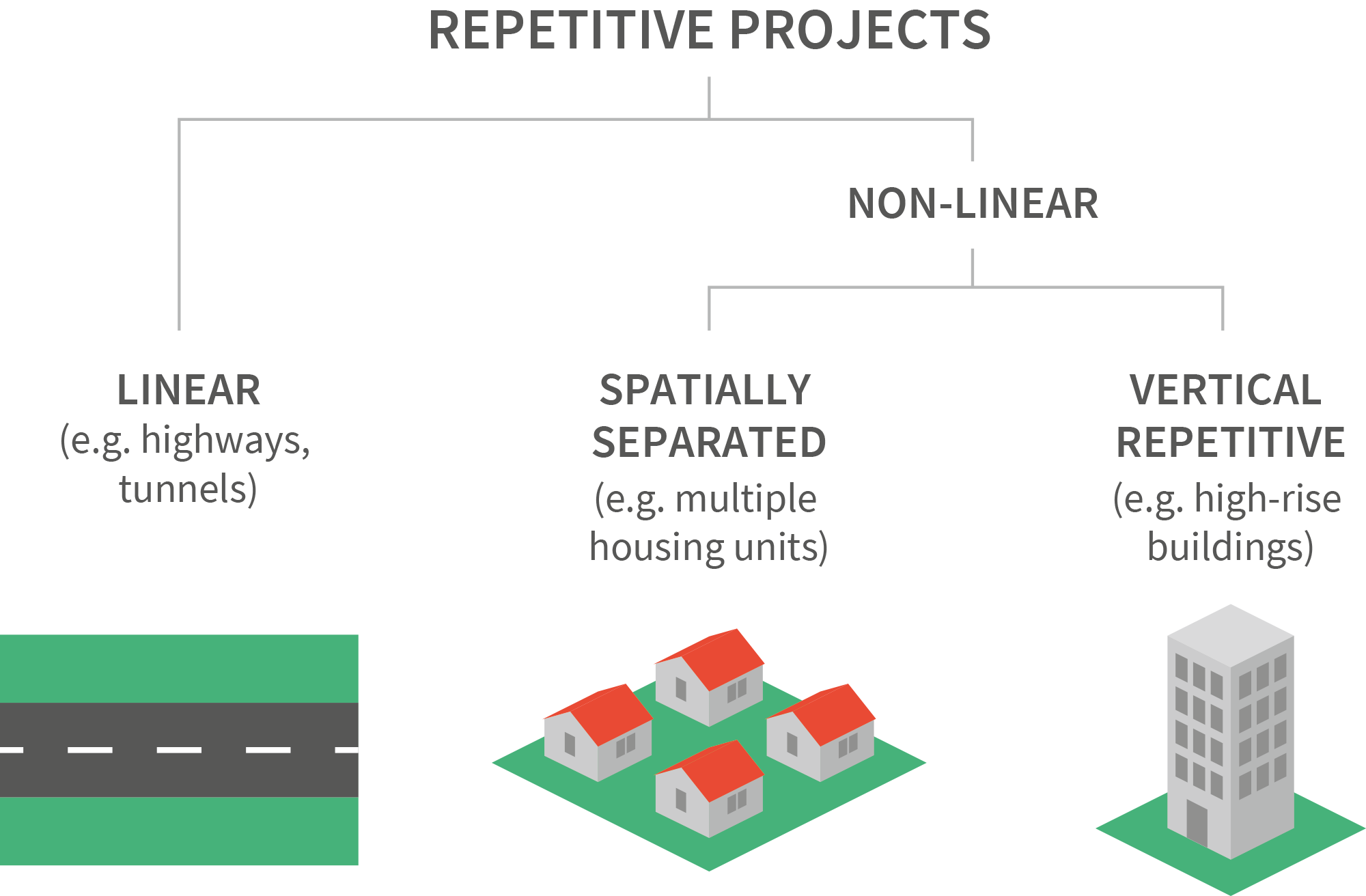 REPETITIVE PROJECTS

NON-LINEAR

LINEAR
(e.g. highways, tunnels)

SPATIALLY SEPARATED
(e.g. multiple housing units)

VERTICAL REPETITIVE
(e.g. high-rise buildings)